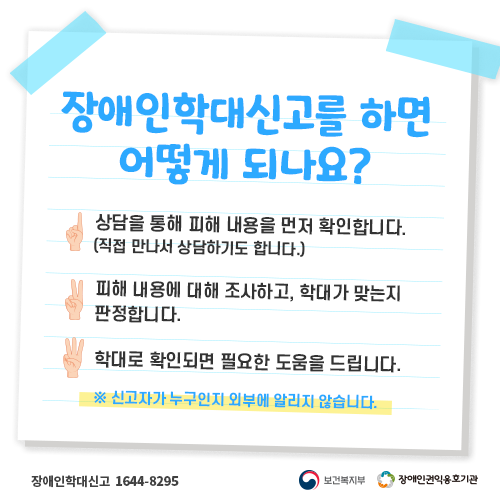 장애인학대신고를 하면 어떻게 되나요?

상담을 통해 피해 내용을 먼저 확인합니다. (직접 만나서 상담하기도 합니다.)

피해 내용에 대해 조사하고, 학대가 맞는지 판정합니다.

학대로 확인되면 필요한 도움을 드립니다.

※ 신고자가 누구인지 외부에 알리지 않습니다.

장애인학대신고 1644-8295

보건복지부

장애인권익옹호기관